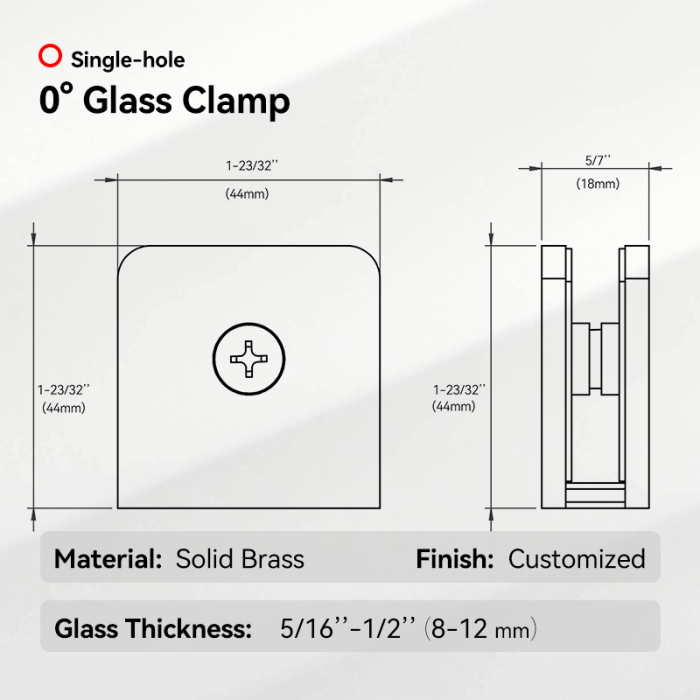 Single-hole

0° Glass Clamp

1-23/32''
(44mm)

5/7''
(18mm)

1-23/32''
(44mm)

1-23/32''
(44mm)

Material: Solid Brass

Finish: Customized

Glass Thickness: 5/16''-1/2'' (8-12 mm)